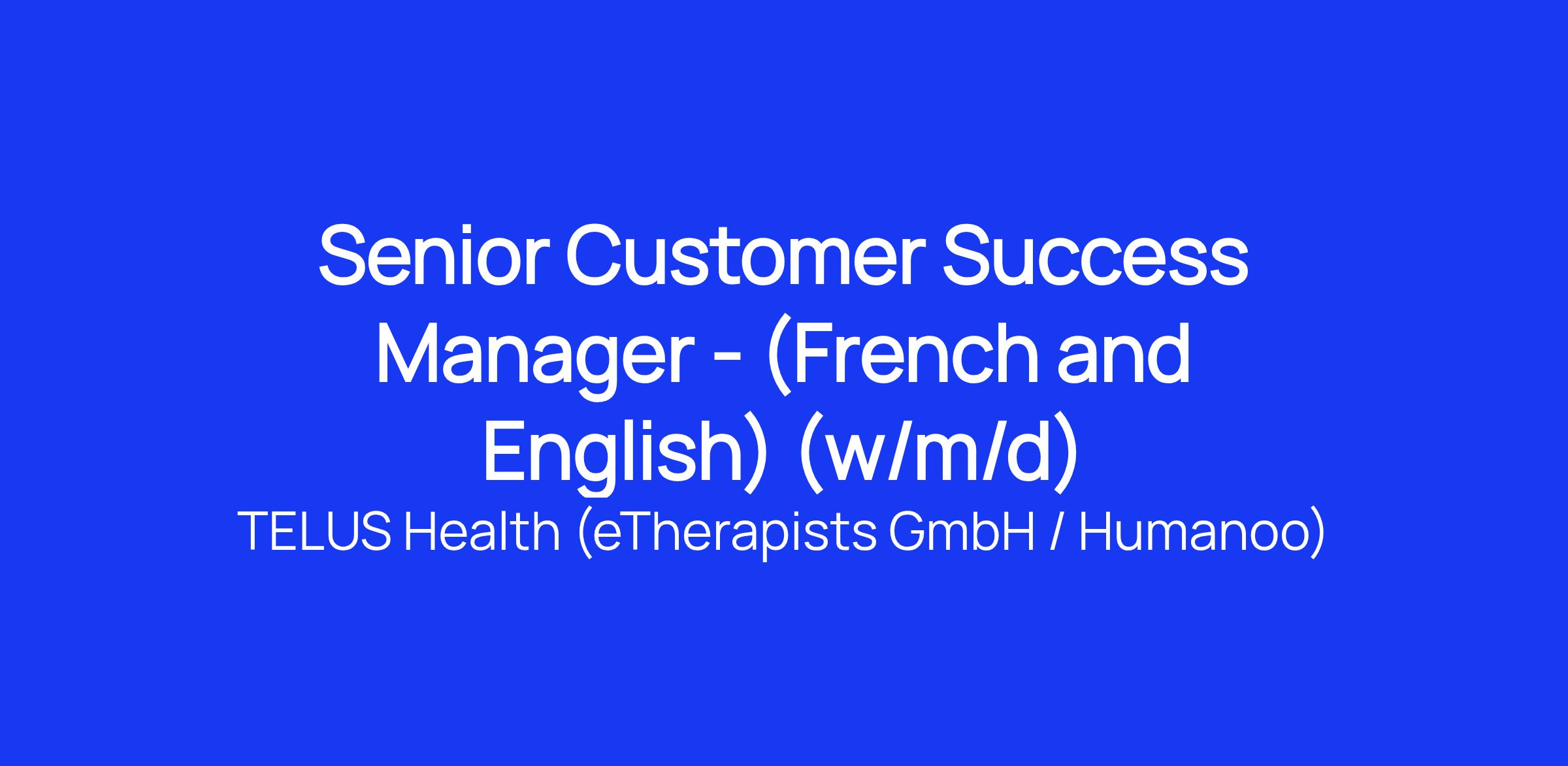 Senior Customer Success Manager - (French and English) (w/m/d)

TELUS Health (eTherapists GmbH / Humanoo)